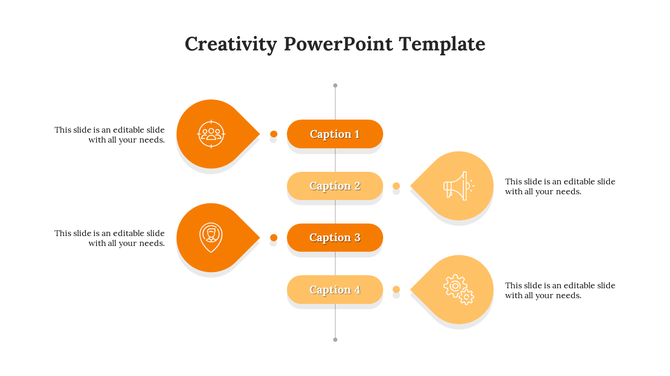 Creativity PowerPoint Template

This slide is an editable slide with all your needs.

Caption 1

Caption 2

This slide is an editable slide with all your needs.

This slide is an editable slide with all your needs.

Caption 3

Caption 4

This slide is an editable slide with all your needs.